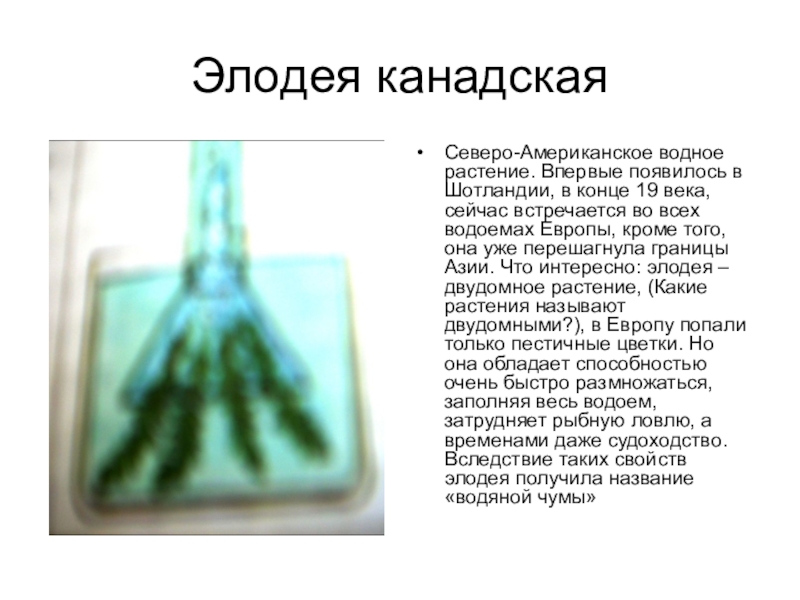 Элодея канадская

• Северо-Американское водное растение. Впервые появилось в Шотландии, в конце 19 века, сейчас встречается во всех водоемах Европы, кроме того, она уже перешагнула границы Азии. Что интересно: элодея – двудомное растение, (Какие растения называют двудомными?), в Европу попали только пестичные цветки. Но она обладает способностью очень быстро размножаться, заполняя весь водоем, затрудняет рыбную ловлю, а временами даже судоходство. Вследствие таких свойств элодея получила название «водяной чумы»